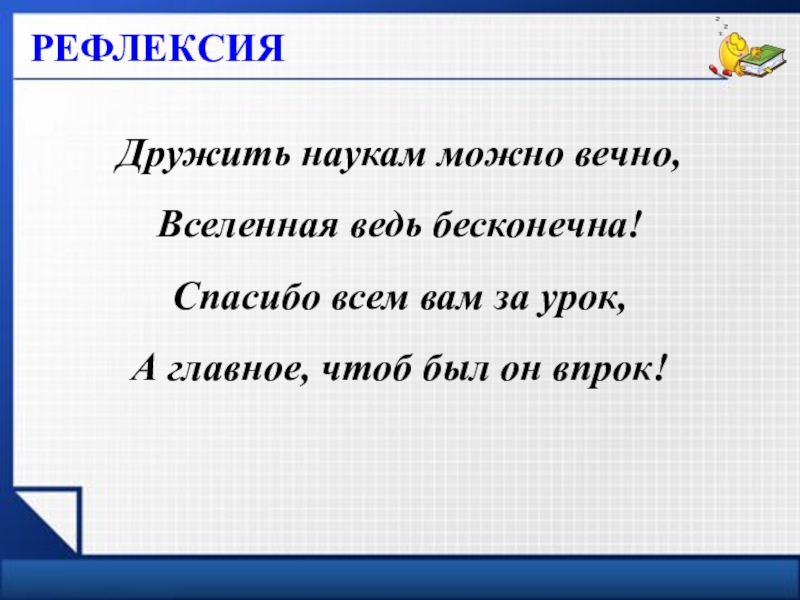 РЕФЛЕКСИЯ

Дружить наукам можно вечно,

Вселенная ведь бесконечна!

Спасибо всем вам за урок,

А главное, чтоб был он впрок!